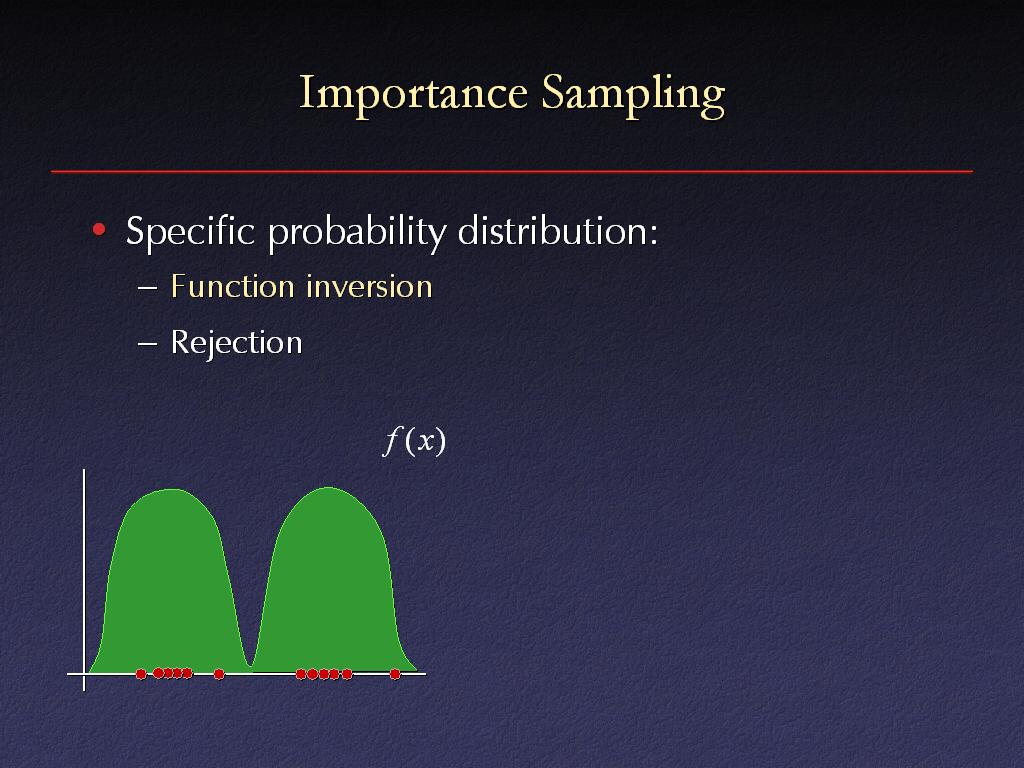 Importance Sampling

• Specific probability distribution:

– Function inversion

– Rejection

$f(x)$